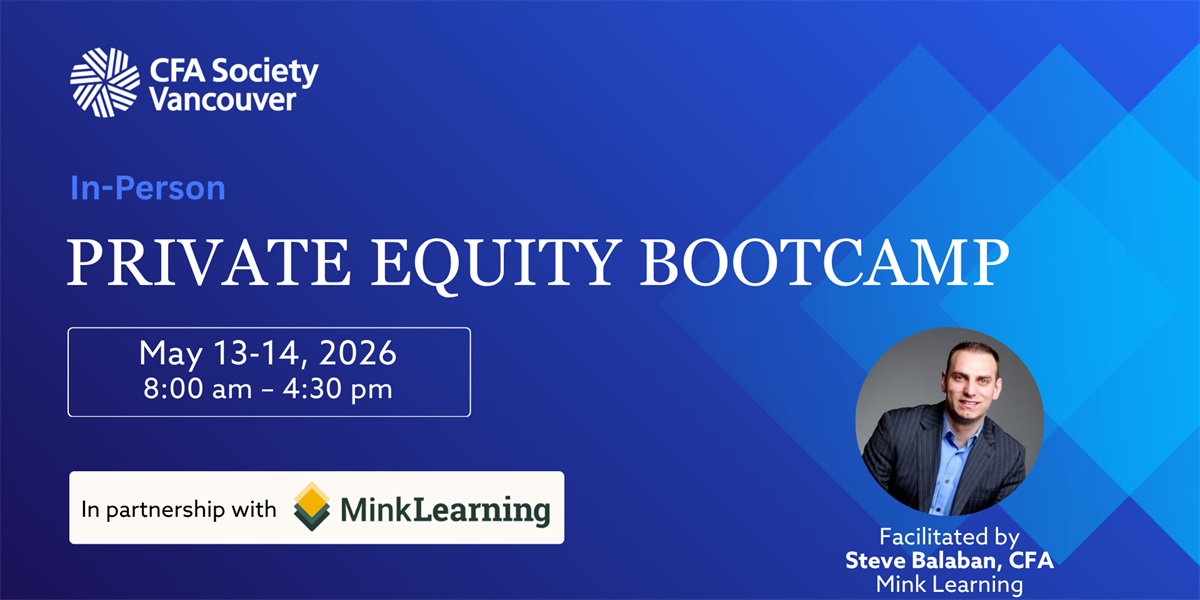 CFA Society Vancouver

In-Person

PRIVATE EQUITY BOOTCAMP

May 13-14, 2026
8:00 am – 4:30 pm

In partnership with MinkLearning

Facilitated by
Steve Balaban, CFA
Mink Learning